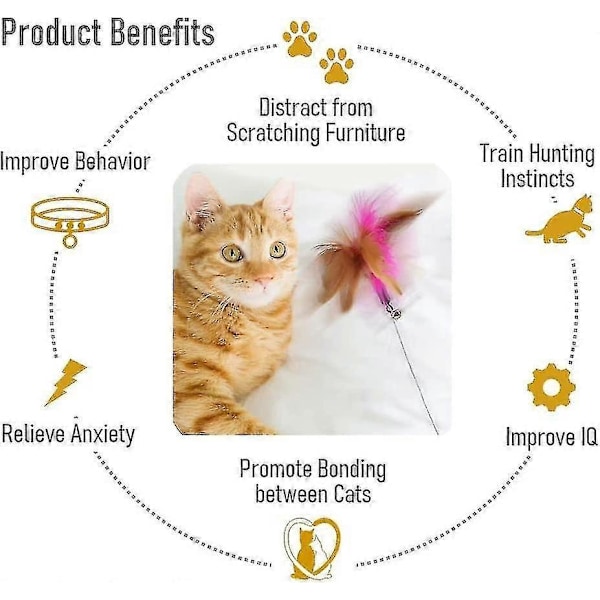 Product Benefits

Distract from Scratching Furniture

Improve Behavior

Train Hunting Instincts

Relieve Anxiety

Improve IQ

Promote Bonding between Cats